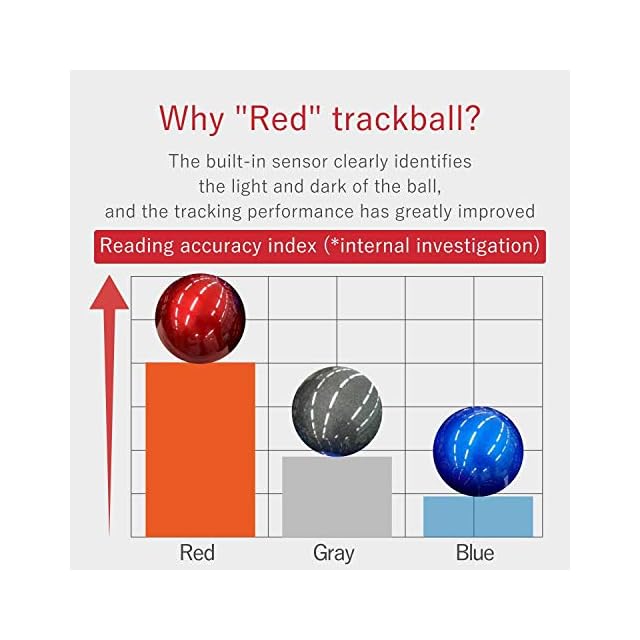 Why "Red" trackball?

The built-in sensor clearly identifies the light and dark of the ball, and the tracking performance has greatly improved

Reading accuracy index (*internal investigation)

Red
Gray
Blue